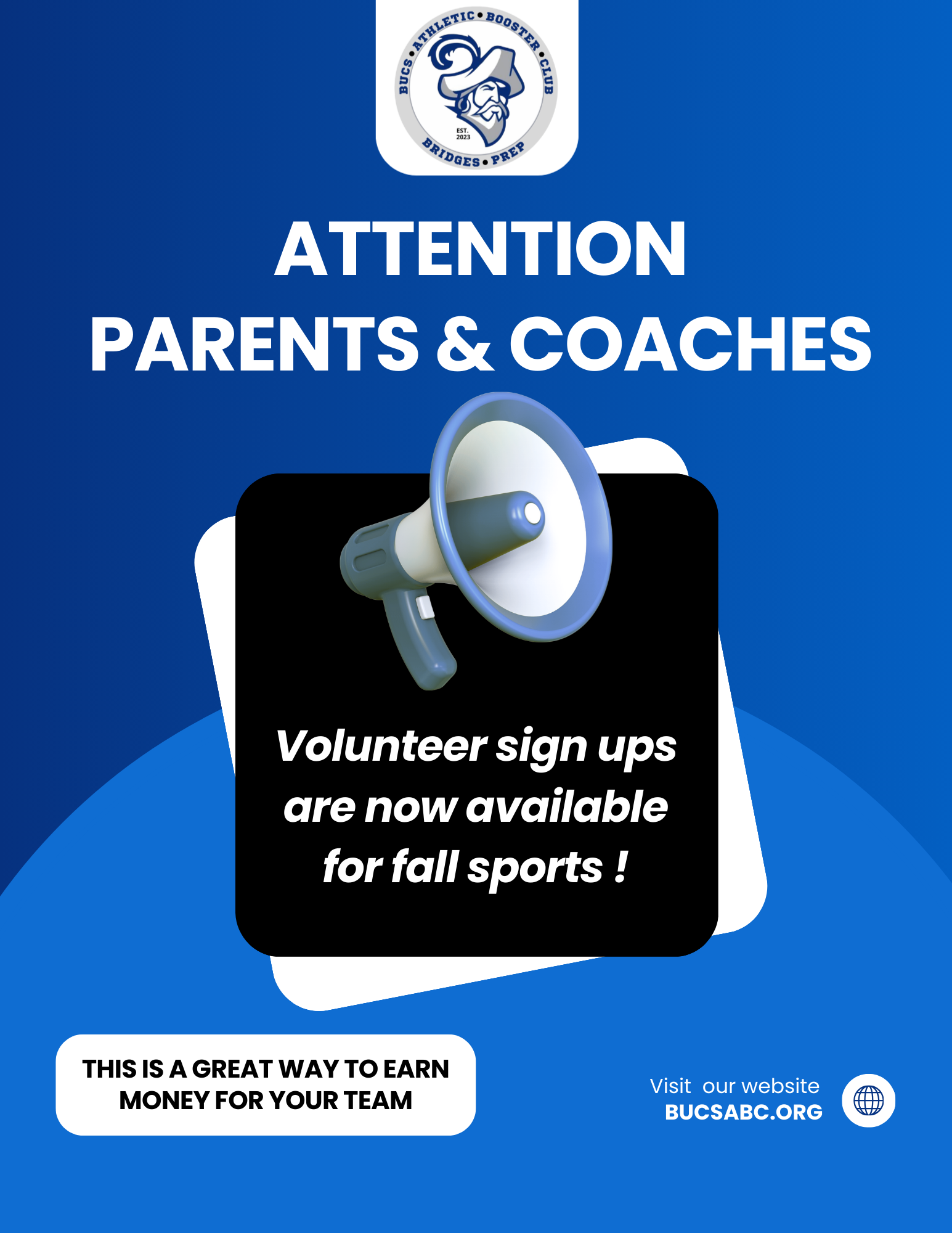 BUCS • ATHLETIC • BOOSTER • CLUB
EST. 2023
BRIDGES • PREP

ATTENTION
PARENTS & COACHES

Volunteer sign ups are now available for fall sports !

THIS IS A GREAT WAY TO EARN MONEY FOR YOUR TEAM

Visit our website
BUCSABC.ORG